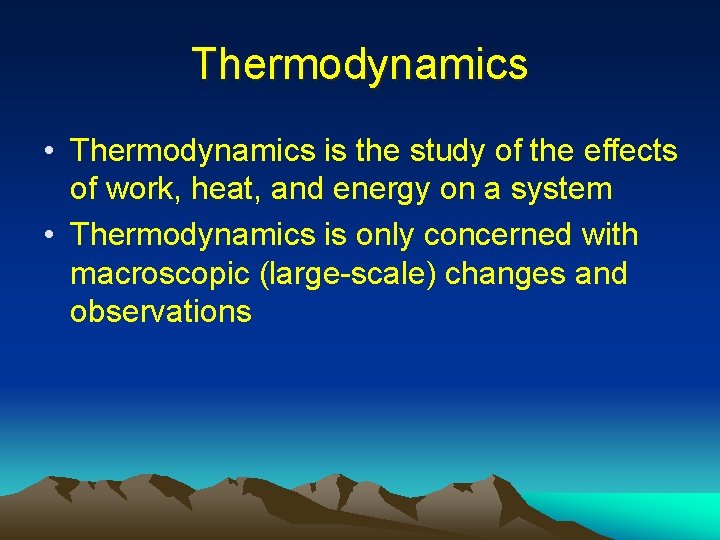 Thermodynamics

• Thermodynamics is the study of the effects of work, heat, and energy on a system
• Thermodynamics is only concerned with macroscopic (large-scale) changes and observations